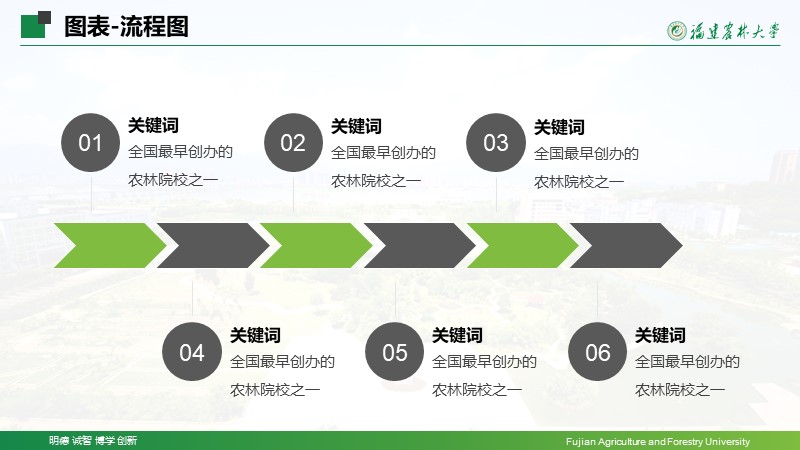 图表-流程图

福建农林大学

01
关键词
全国最早创办的农林院校之一

02
关键词
全国最早创办的农林院校之一

03
关键词
全国最早创办的农林院校之一

04
关键词
全国最早创办的农林院校之一

05
关键词
全国最早创办的农林院校之一

06
关键词
全国最早创办的农林院校之一

明德 诚智 博学 创新

Fujian Agriculture and Forestry University